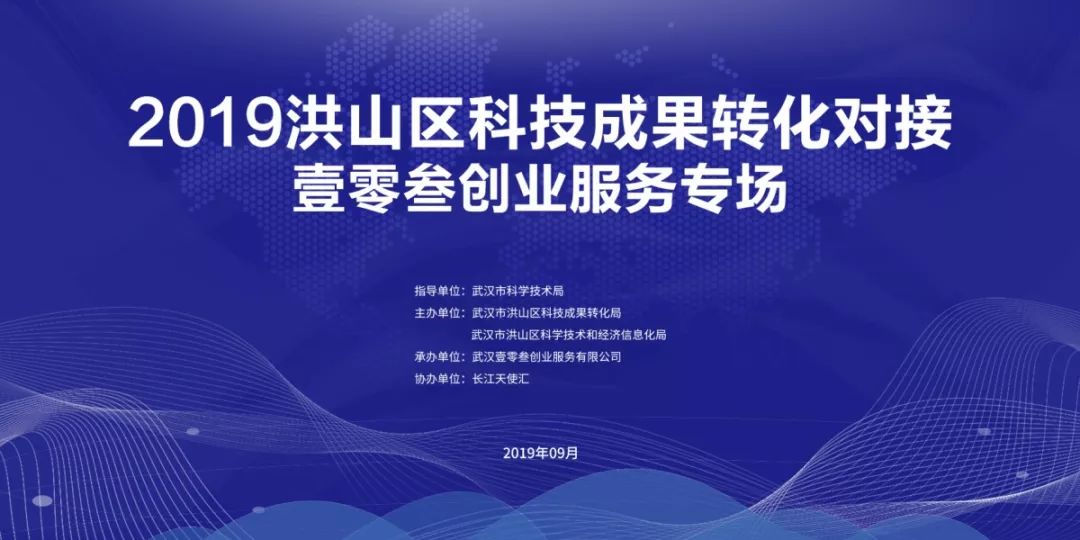 2019洪山区科技成果转化对接
壹零叁创业服务专场

指导单位：武汉市科学技术局
主办单位：武汉市洪山区科技成果转化局
武汉市洪山区科学技术和经济信息化局
承办单位：武汉壹零叁创业服务有限公司
协办单位：长江天使汇

2019年09月